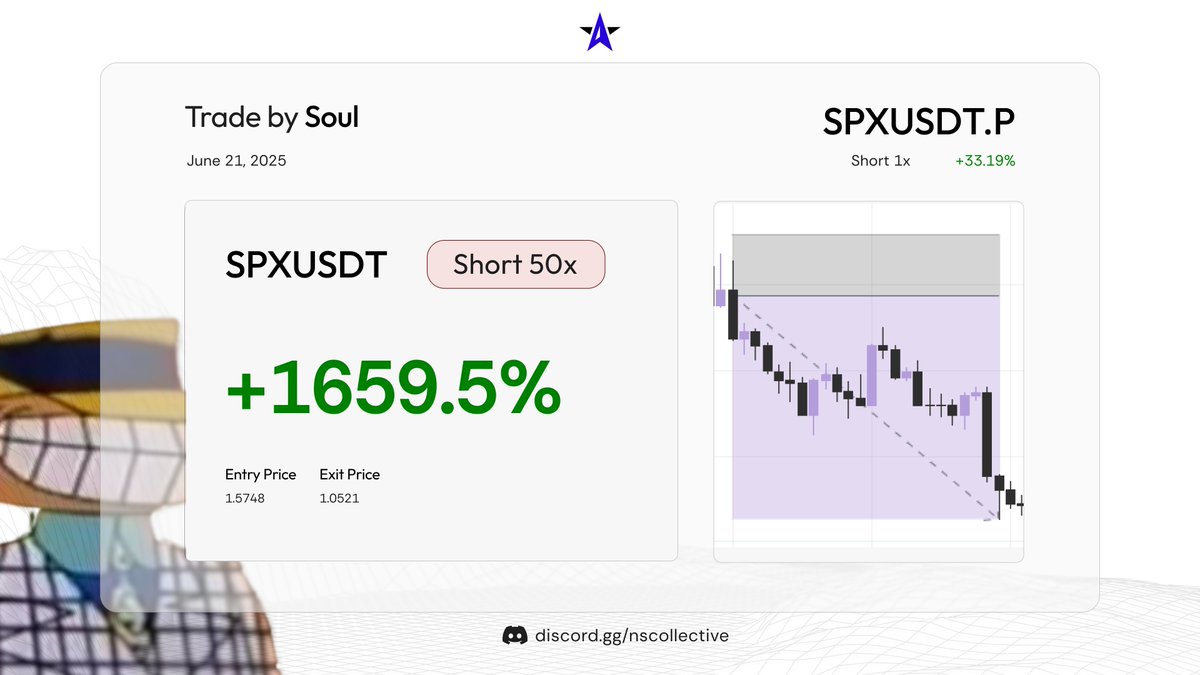 Trade by Soul

June 21, 2025

SPXUSDT.P

Short 1x +33.19%

SPXUSDT Short 50x

+1659.5%

Entry Price
1.5748

Exit Price
1.0521

discord.gg/nscollective